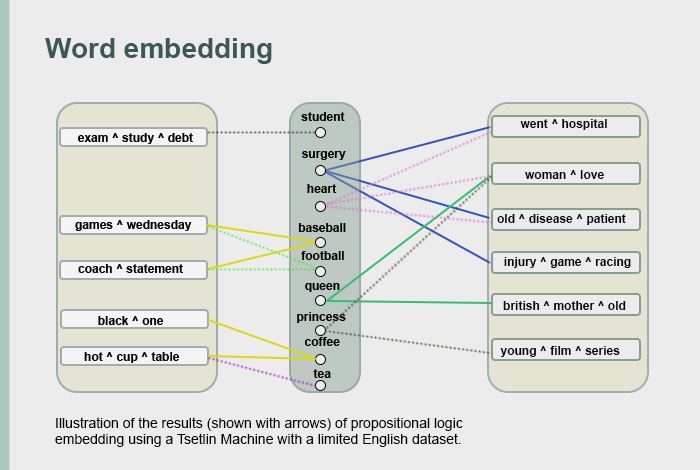 Word embedding

exam ^ study ^ debt

games ^ wednesday

coach ^ statement

black ^ one

hot ^ cup ^ table

student
surgery
heart
baseball
football
queen
princess
coffee
tea

went ^ hospital

woman ^ love

old ^ disease ^ patient

injury ^ game ^ racing

british ^ mother ^ old

young ^ film ^ series

Illustration of the results (shown with arrows) of propositional logic embedding using a Tsetlin Machine with a limited English dataset.